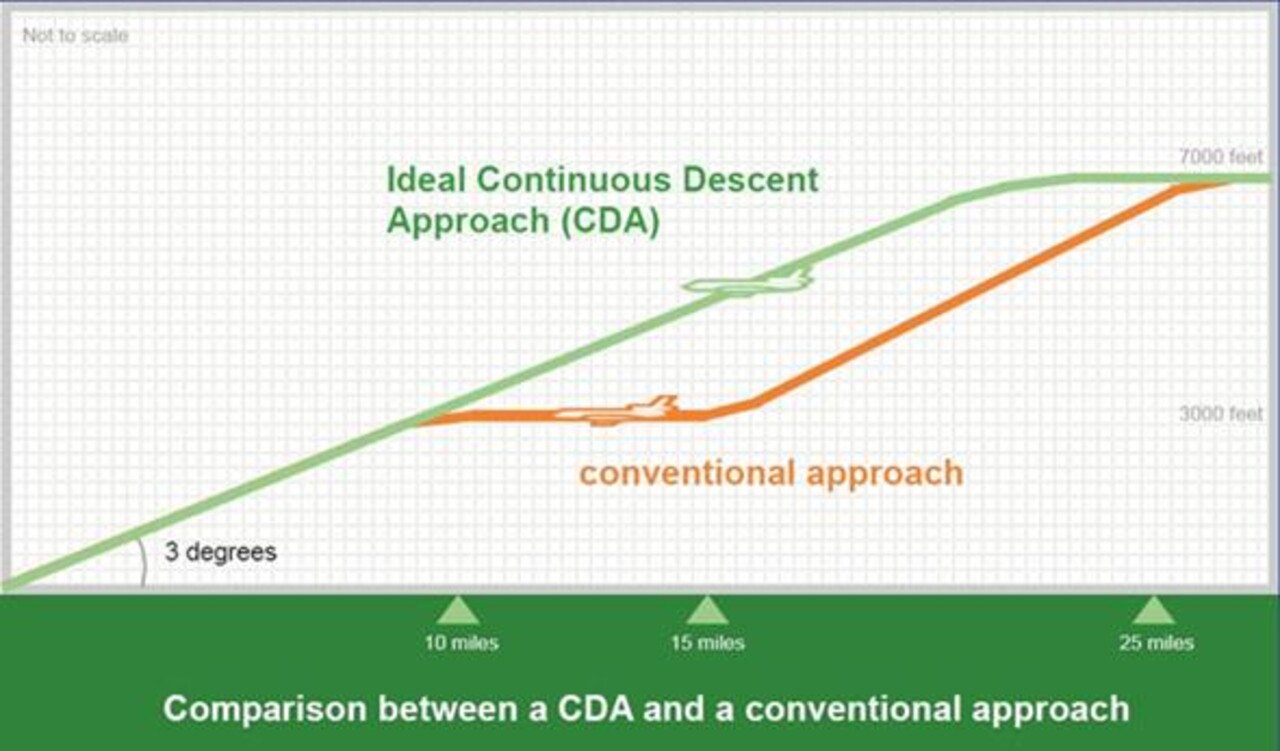 Not to scale

7000 feet

Ideal Continuous Descent Approach (CDA)

3000 feet

conventional approach

3 degrees

10 miles

15 miles

25 miles

Comparison between a CDA and a conventional approach